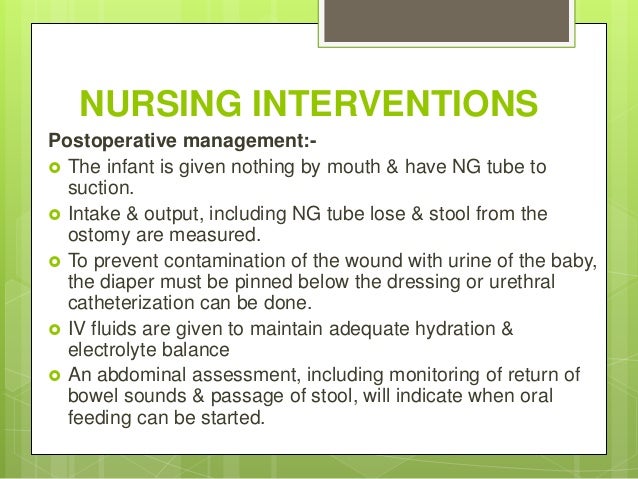 NURSING INTERVENTIONS

Postoperative management:-

- The infant is given nothing by mouth & have NG tube to suction.
- Intake & output, including NG tube lose & stool from the ostomy are measured.
- To prevent contamination of the wound with urine of the baby, the diaper must be pinned below the dressing or urethral catheterization can be done.
- IV fluids are given to maintain adequate hydration & electrolyte balance
- An abdominal assessment, including monitoring of return of bowel sounds & passage of stool, will indicate when oral feeding can be started.